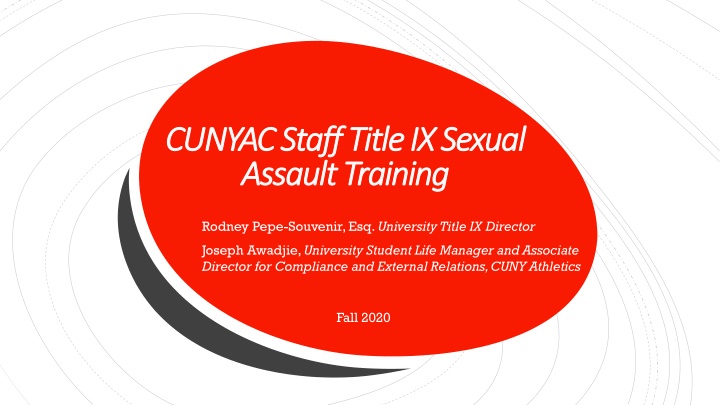 CUNYAC Staff Title IX Sexual Assault Training

Rodney Pepe-Souvenir, Esq. University Title IX Director

Joseph Awadjie, University Student Life Manager and Associate Director for Compliance and External Relations, CUNY Athletics

Fall 2020